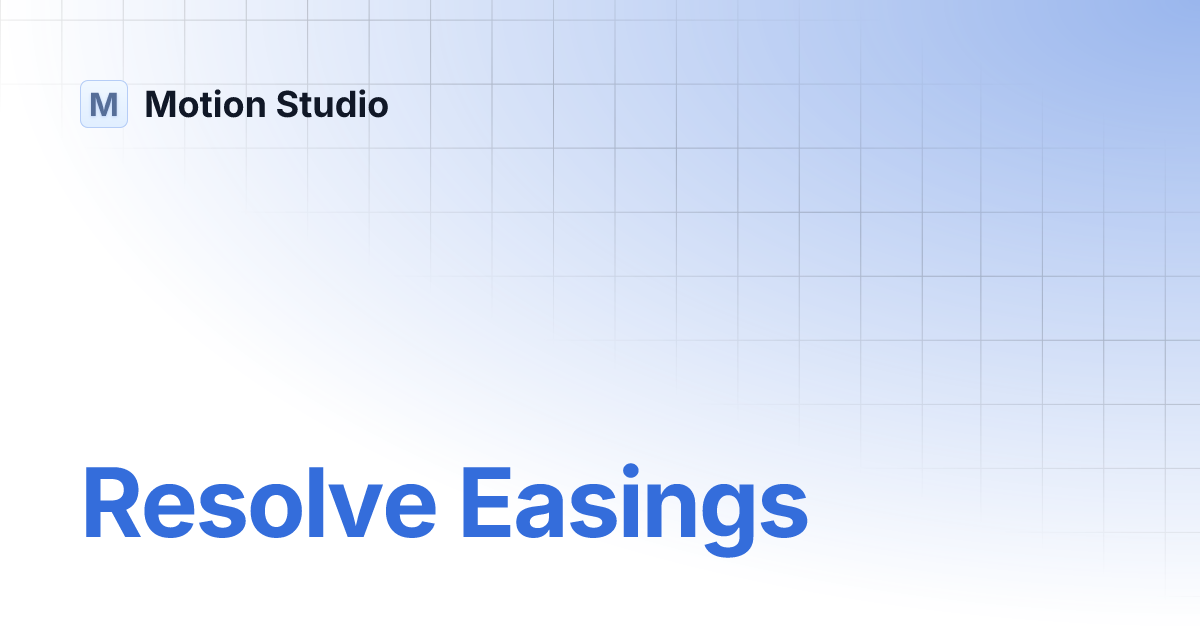 M Motion Studio

Resolve Easings